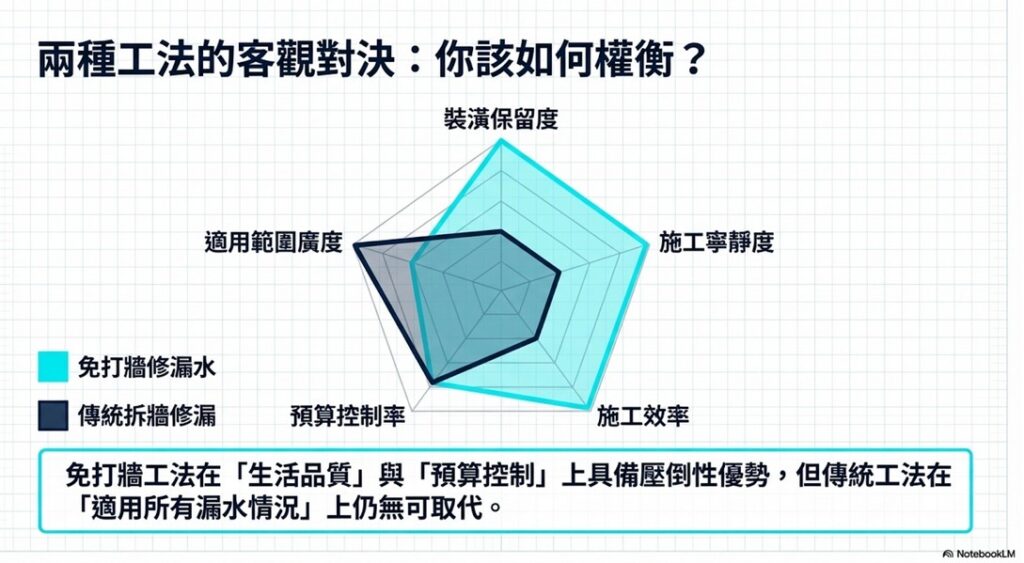 兩種工法的客觀對決：你該如何權衡？

裝潢保留度

施工寧靜度

施工效率

預算控制率

適用範圍廣度

免打牆修漏水

傳統拆牆修漏

免打牆工法在「生活品質」與「預算控制」上具備壓倒性優勢，但傳統工法在「適用所有漏水情況」上仍無可取代。

NotebookLM